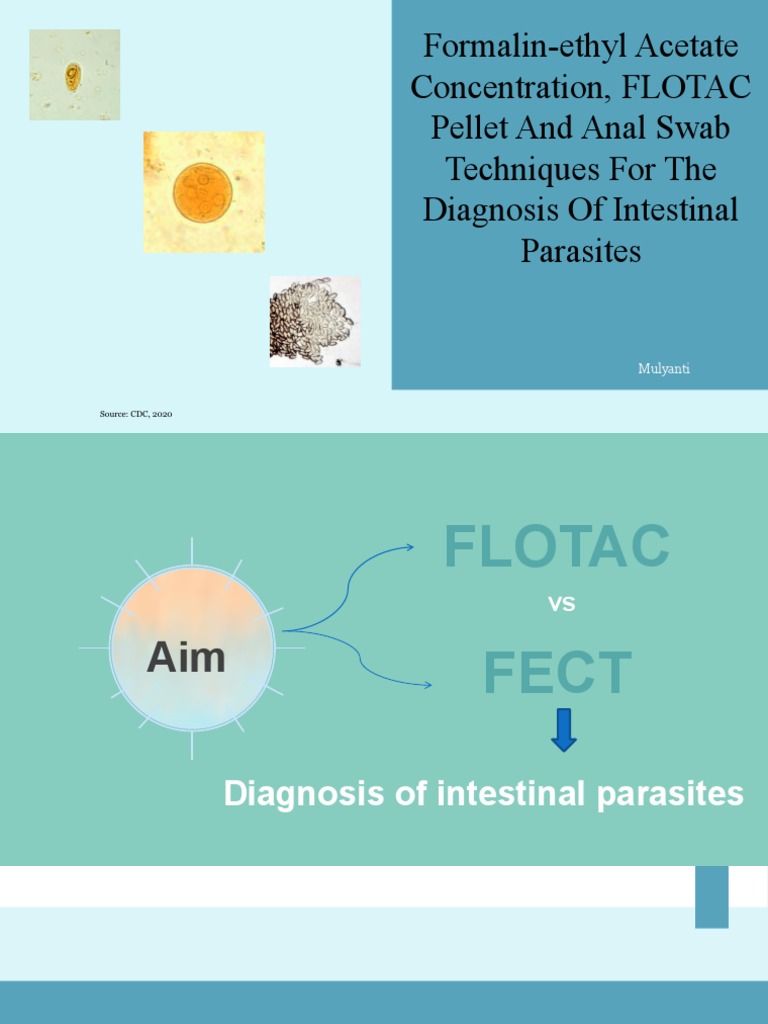 Formalin-ethyl Acetate Concentration, FLOTAC Pellet And Anal Swab Techniques For The Diagnosis Of Intestinal Parasites

Mulyanti

Source: CDC, 2020

Aim

FLOTAC

vs

FECT

Diagnosis of intestinal parasites